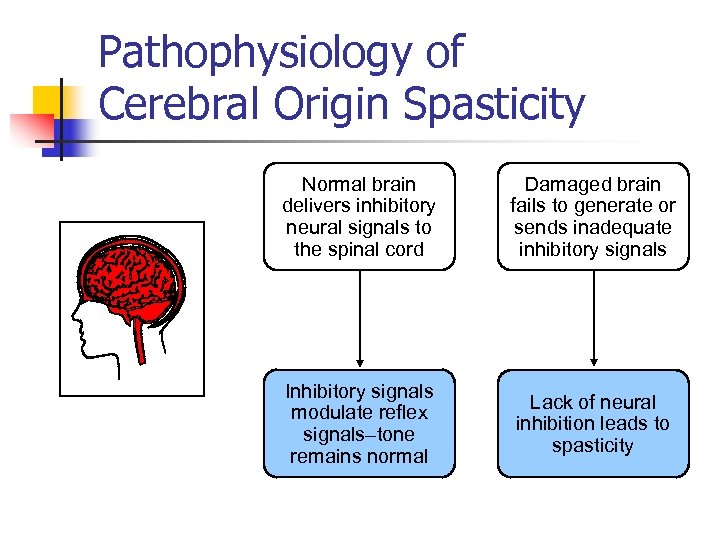 Pathophysiology of Cerebral Origin Spasticity

Normal brain delivers inhibitory neural signals to the spinal cord

Inhibitory signals modulate reflex signals–tone remains normal

Damaged brain fails to generate or sends inadequate inhibitory signals

Lack of neural inhibition leads to spasticity